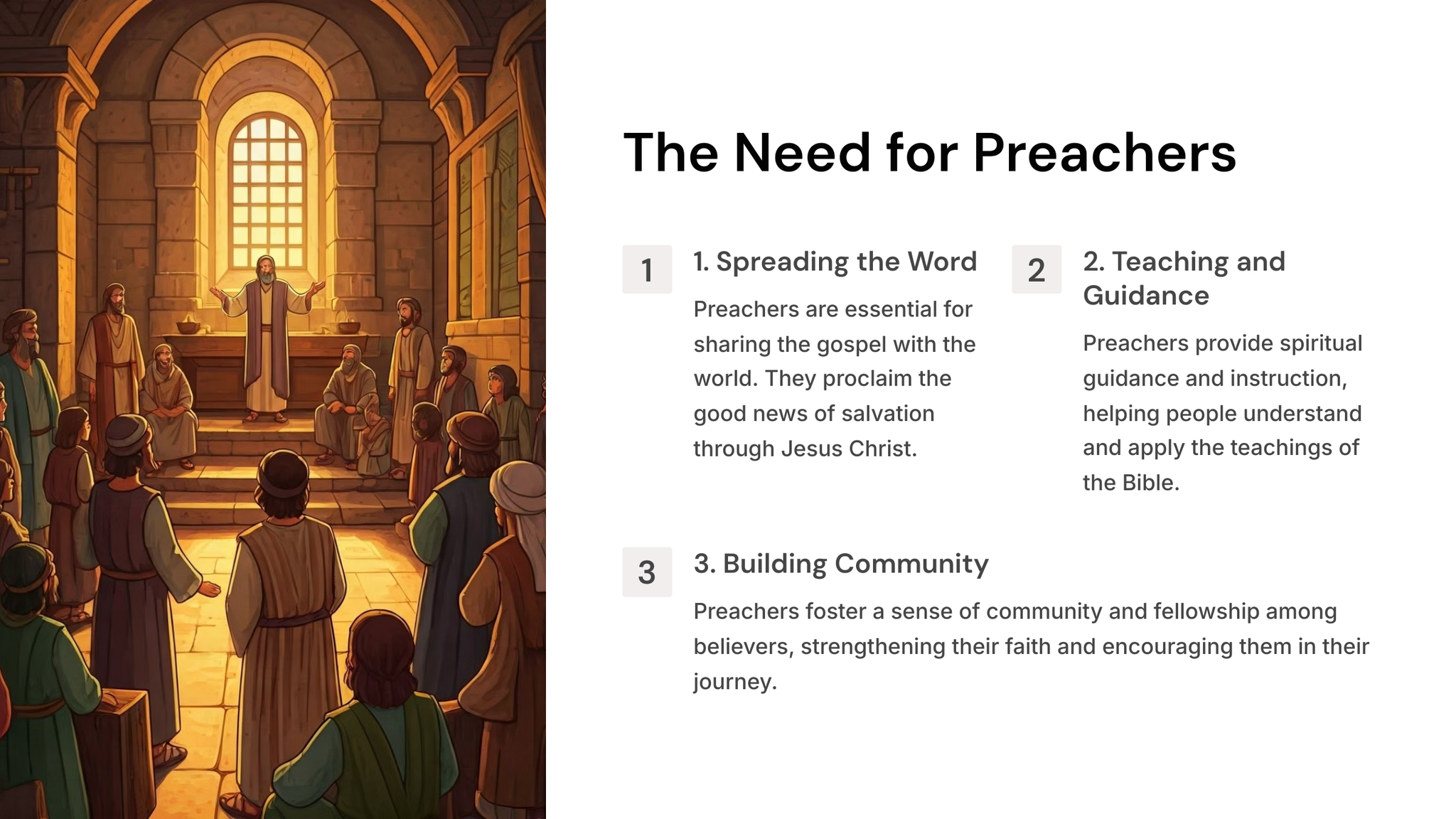 The Need for Preachers

1

1. Spreading the Word

Preachers are essential for sharing the gospel with the world. They proclaim the good news of salvation through Jesus Christ.

2

2. Teaching and Guidance

Preachers provide spiritual guidance and instruction, helping people understand and apply the teachings of the Bible.

3

3. Building Community

Preachers foster a sense of community and fellowship among believers, strengthening their faith and encouraging them in their journey.